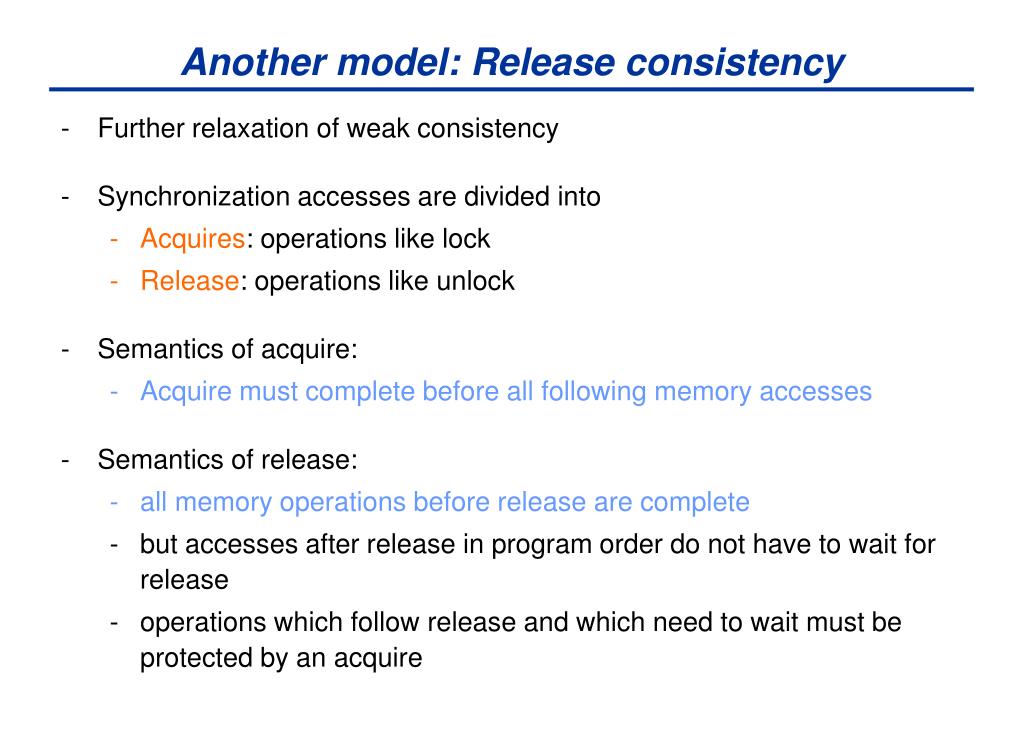 Another model: Release consistency

- Further relaxation of weak consistency

- Synchronization accesses are divided into
  - Acquires: operations like lock
  - Release: operations like unlock

- Semantics of acquire:
  - Acquire must complete before all following memory accesses

- Semantics of release:
  - all memory operations before release are complete
  - but accesses after release in program order do not have to wait for release
  - operations which follow release and which need to wait must be protected by an acquire